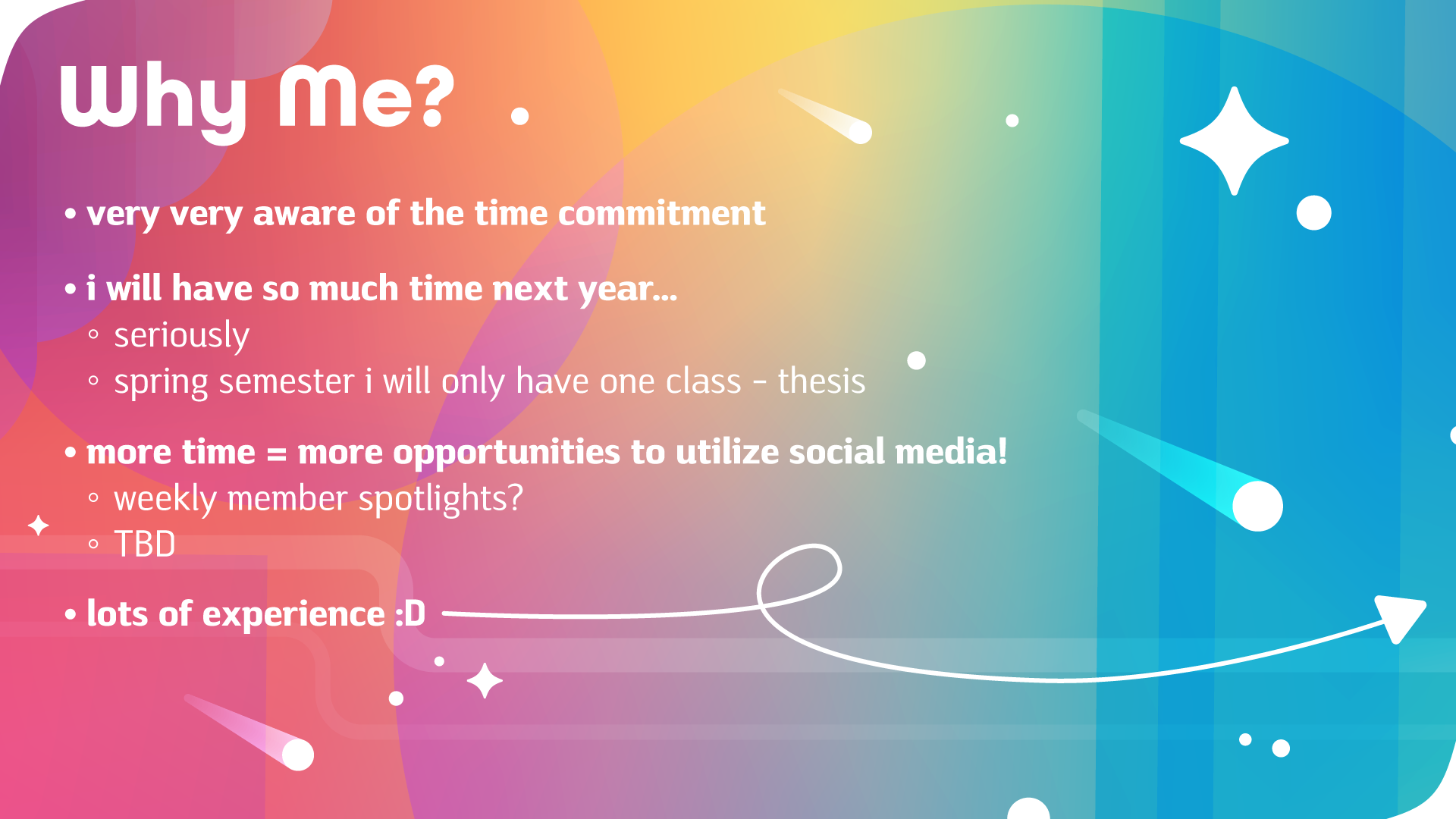 Why Me?

• very very aware of the time commitment

• i will have so much time next year...
  ◦ seriously
  ◦ spring semester i will only have one class - thesis

• more time = more opportunities to utilize social media!
  ◦ weekly member spotlights?
  ◦ TBD

• lots of experience :D